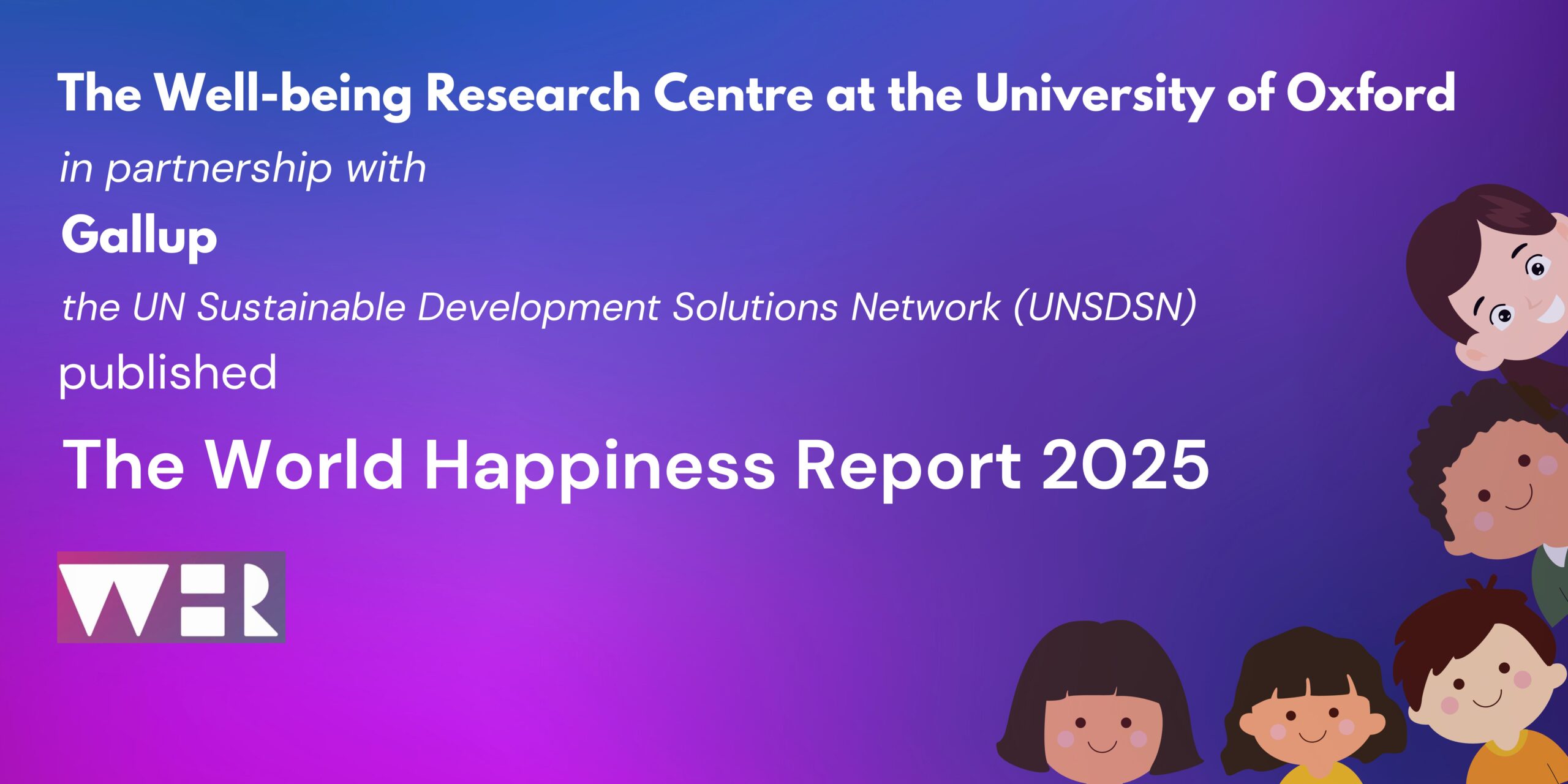 The Well-being Research Centre at the University of Oxford

in partnership with

Gallup

the UN Sustainable Development Solutions Network (UNSDSN)

published

The World Happiness Report 2025

WHR